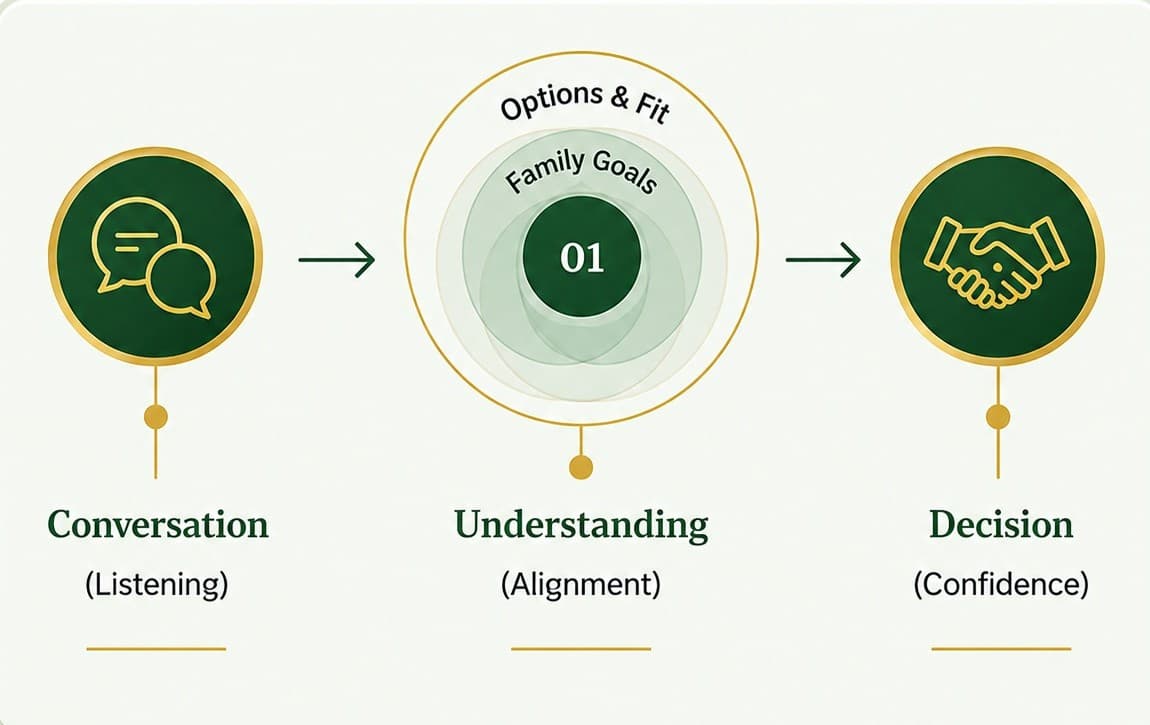 Options & Fit

Family Goals

01

Conversation
(Listening)

Understanding
(Alignment)

Decision
(Confidence)